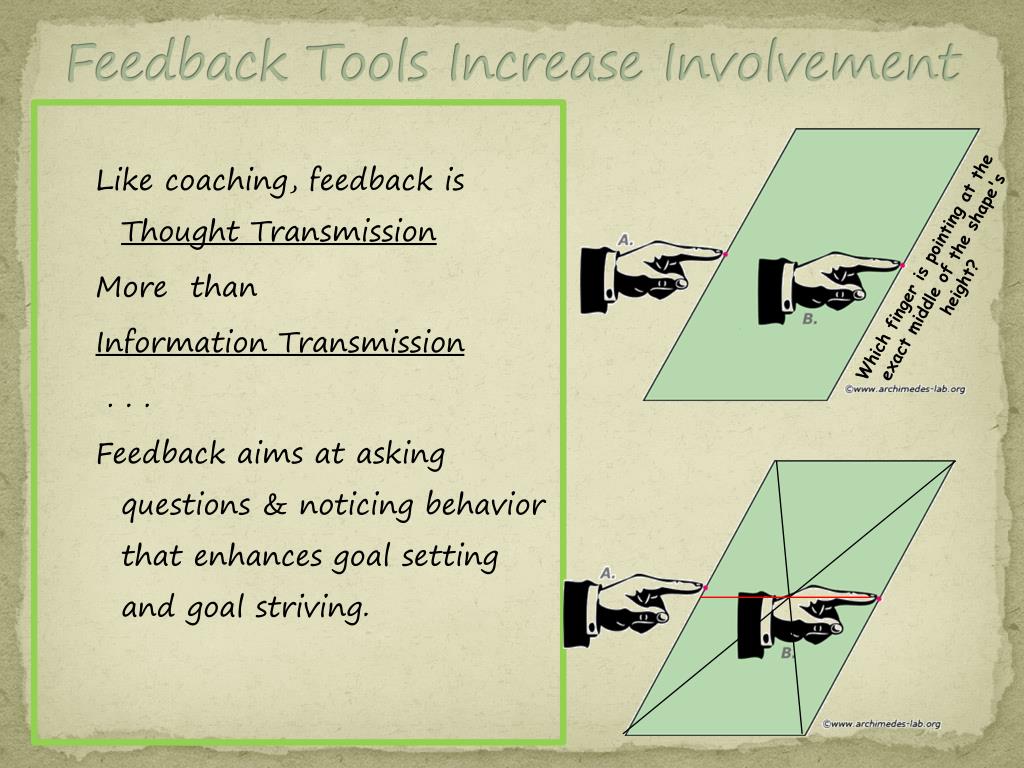 Feedback Tools Increase Involvement

Like coaching, feedback is Thought Transmission

More than

Information Transmission

. . .

Feedback aims at asking questions & noticing behavior that enhances goal setting and goal striving.

A.

B.

Which finger is pointing at the exact middle of the shape's height?

©www.archimedes-lab.org

A.

B.

©www.archimedes-lab.org